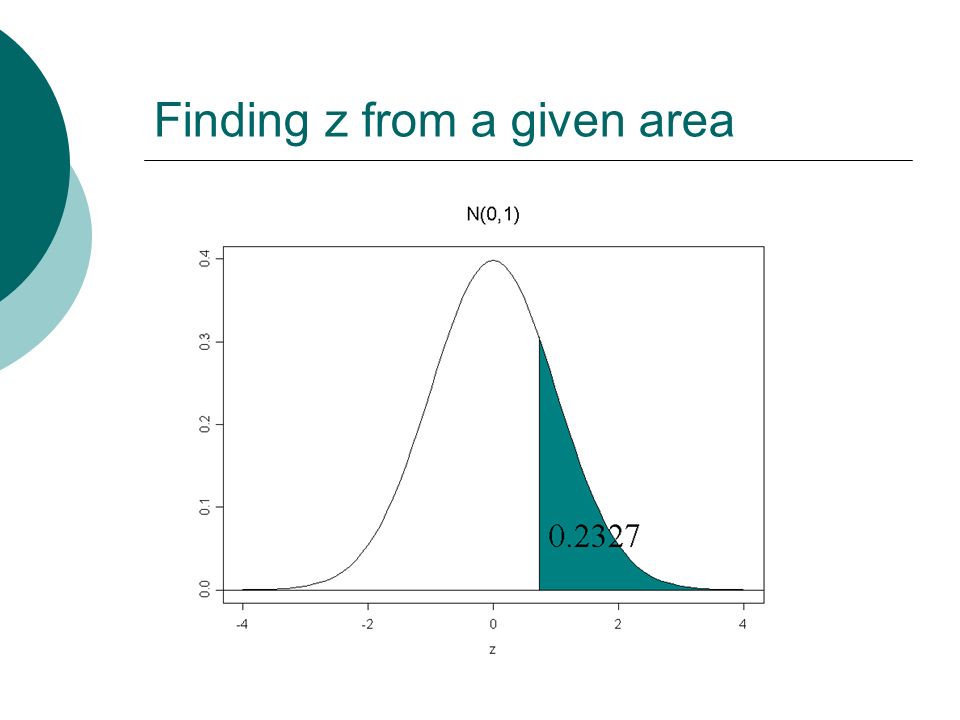 Finding z from a given area

N(0,1)

0.4
0.3
0.2
0.1
0.0

0.2327

-4
-2
0
2
4

z